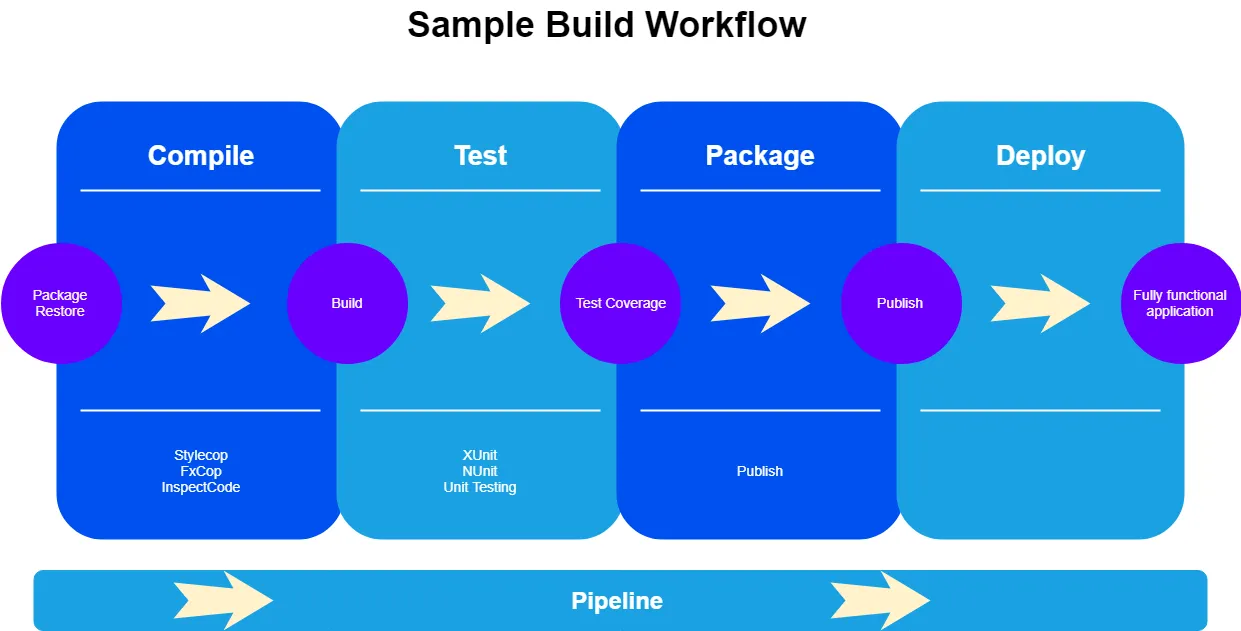 Sample Build Workflow

Compile

Test

Package

Deploy

Package Restore

Build

Test Coverage

Publish

Fully functional application

Stylecop
FxCop
InspectCode

XUnit
NUnit
Unit Testing

Publish

Pipeline